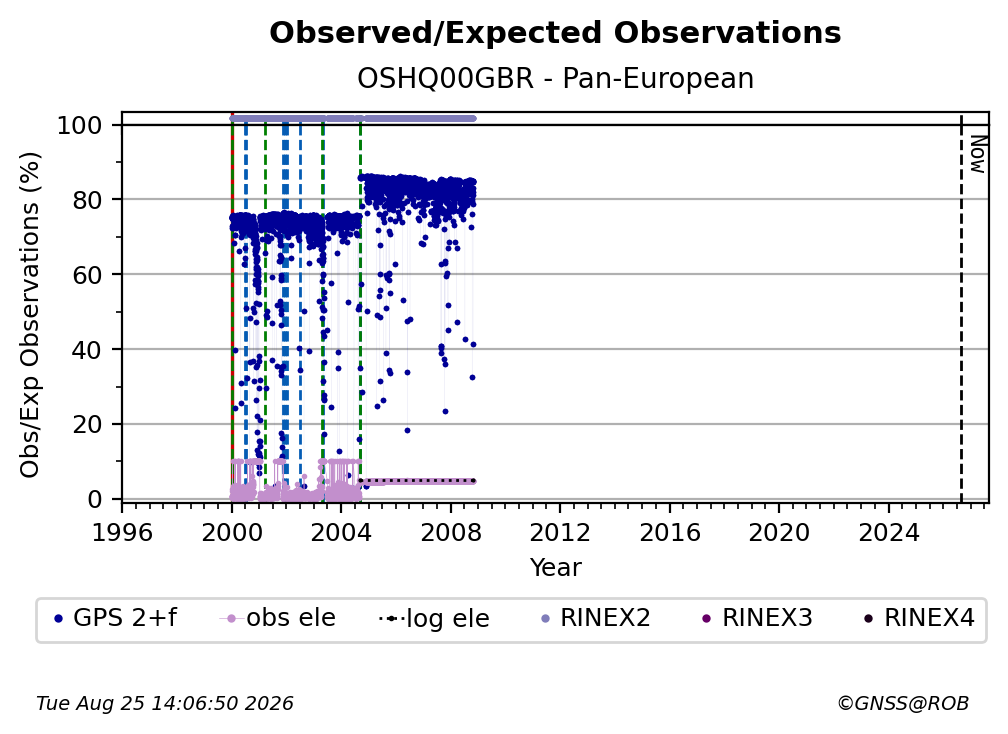 Observed/Expected Observations
OSHQ00GBR - Pan-European

Obs/Exp Observations (%)

100
80
60
40
20
0

Now

1996 2000 2004 2008 2012 2016 2020 2024
Year

GPS 2+f
obs ele
log ele
RINEX2
RINEX3
RINEX4

Tue Aug 25 14:06:50 2026
©GNSS@ROB